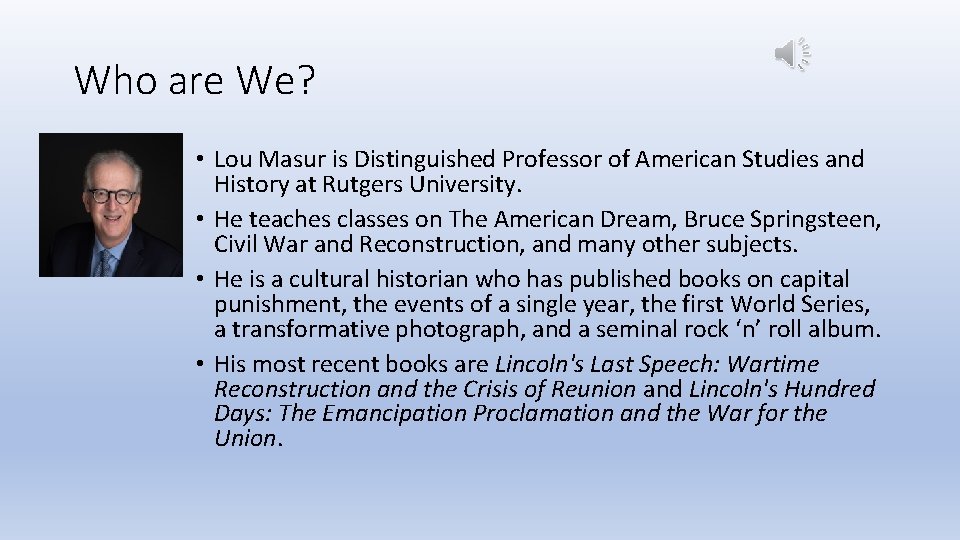 Who are We?

• Lou Masur is Distinguished Professor of American Studies and History at Rutgers University.
• He teaches classes on The American Dream, Bruce Springsteen, Civil War and Reconstruction, and many other subjects.
• He is a cultural historian who has published books on capital punishment, the events of a single year, the first World Series, a transformative photograph, and a seminal rock ‘n’ roll album.
• His most recent books are Lincoln's Last Speech: Wartime Reconstruction and the Crisis of Reunion and Lincoln's Hundred Days: The Emancipation Proclamation and the War for the Union.